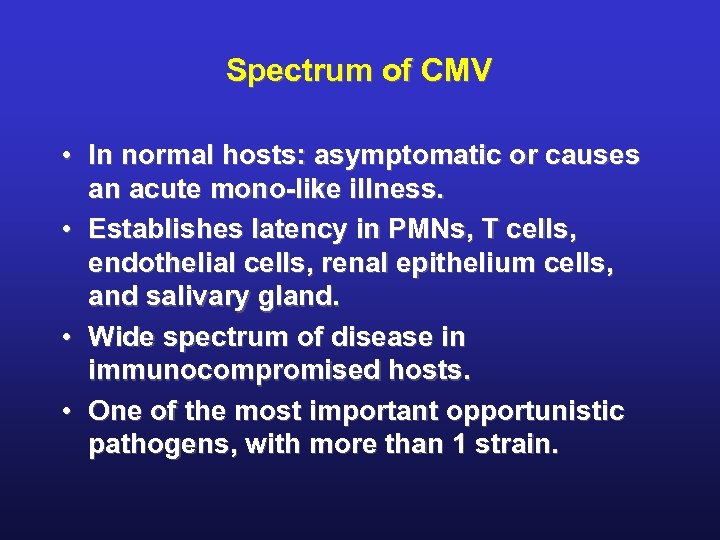 Spectrum of CMV

• In normal hosts: asymptomatic or causes an acute mono-like illness.

• Establishes latency in PMNs, T cells, endothelial cells, renal epithelium cells, and salivary gland.

• Wide spectrum of disease in immunocompromised hosts.

• One of the most important opportunistic pathogens, with more than 1 strain.